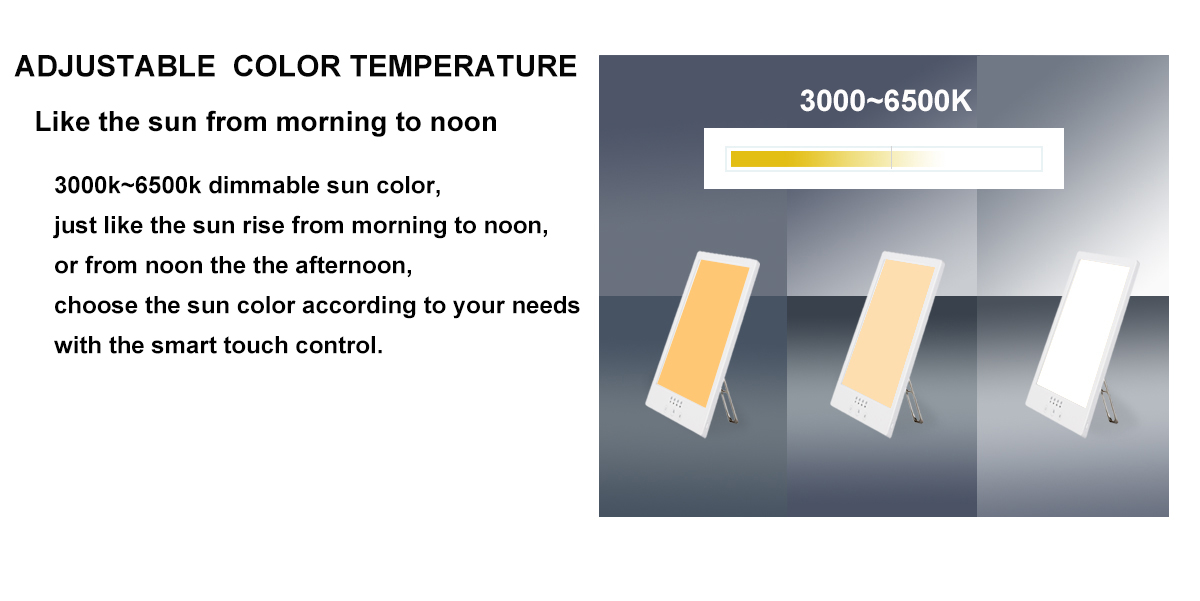 ADJUSTABLE COLOR TEMPERATURE

Like the sun from morning to noon

3000k~6500k dimmable sun color,
just like the sun rise from morning to noon,
or from noon the the afternoon,
choose the sun color according to your needs
with the smart touch control.

3000~6500K